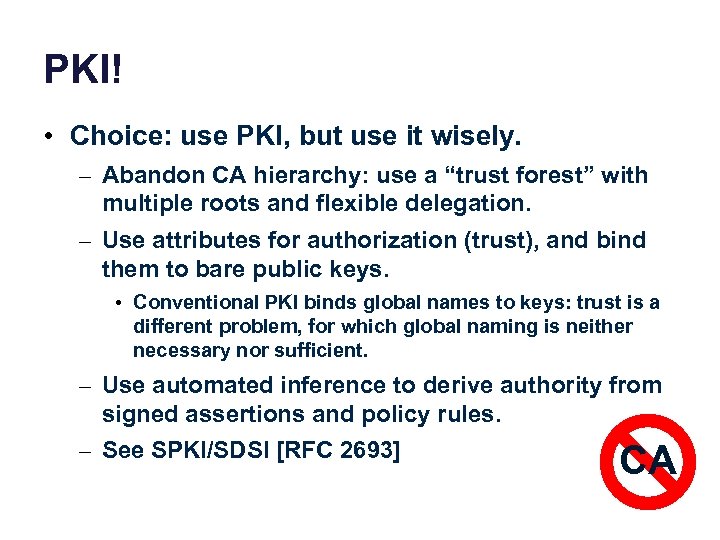 PKI!

• Choice: use PKI, but use it wisely.

– Abandon CA hierarchy: use a “trust forest” with multiple roots and flexible delegation.

– Use attributes for authorization (trust), and bind them to bare public keys.

• Conventional PKI binds global names to keys: trust is a different problem, for which global naming is neither necessary nor sufficient.

– Use automated inference to derive authority from signed assertions and policy rules.

– See SPKI/SDSI [RFC 2693]

CA